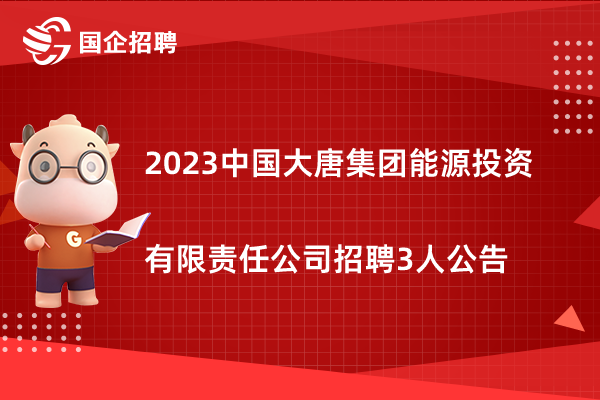 国企招聘

G

2023中国大唐集团能源投资

有限责任公司招聘3人公告